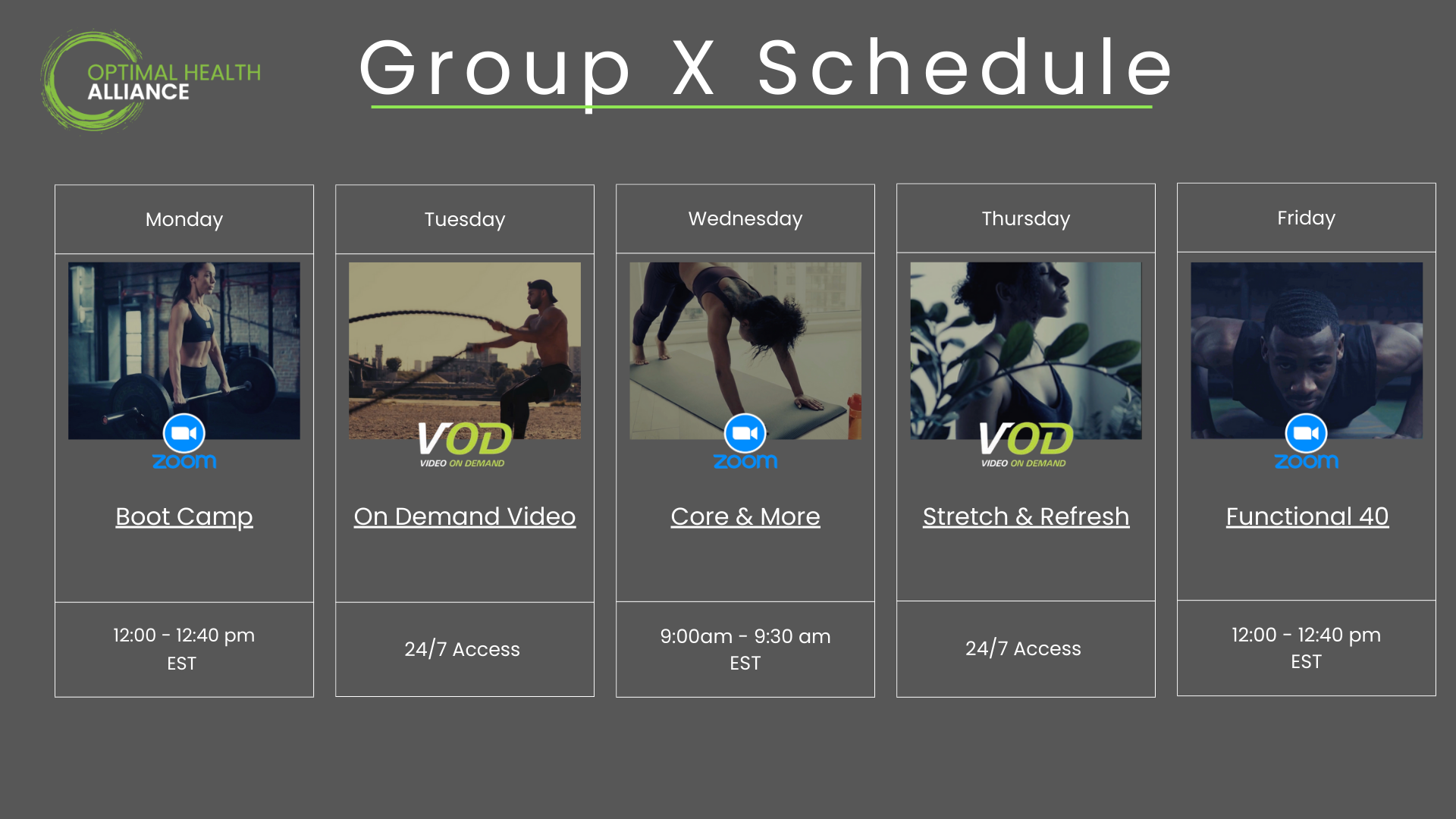 OPTIMAL HEALTH ALLIANCE

Group X Schedule

Monday

zoom

Boot Camp

12:00 - 12:40 pm EST

Tuesday

VOD VIDEO ON DEMAND

On Demand Video

24/7 Access

Wednesday

zoom

Core & More

9:00am - 9:30 am EST

Thursday

VOD VIDEO ON DEMAND

Stretch & Refresh

24/7 Access

Friday

zoom

Functional 40

12:00 - 12:40 pm EST